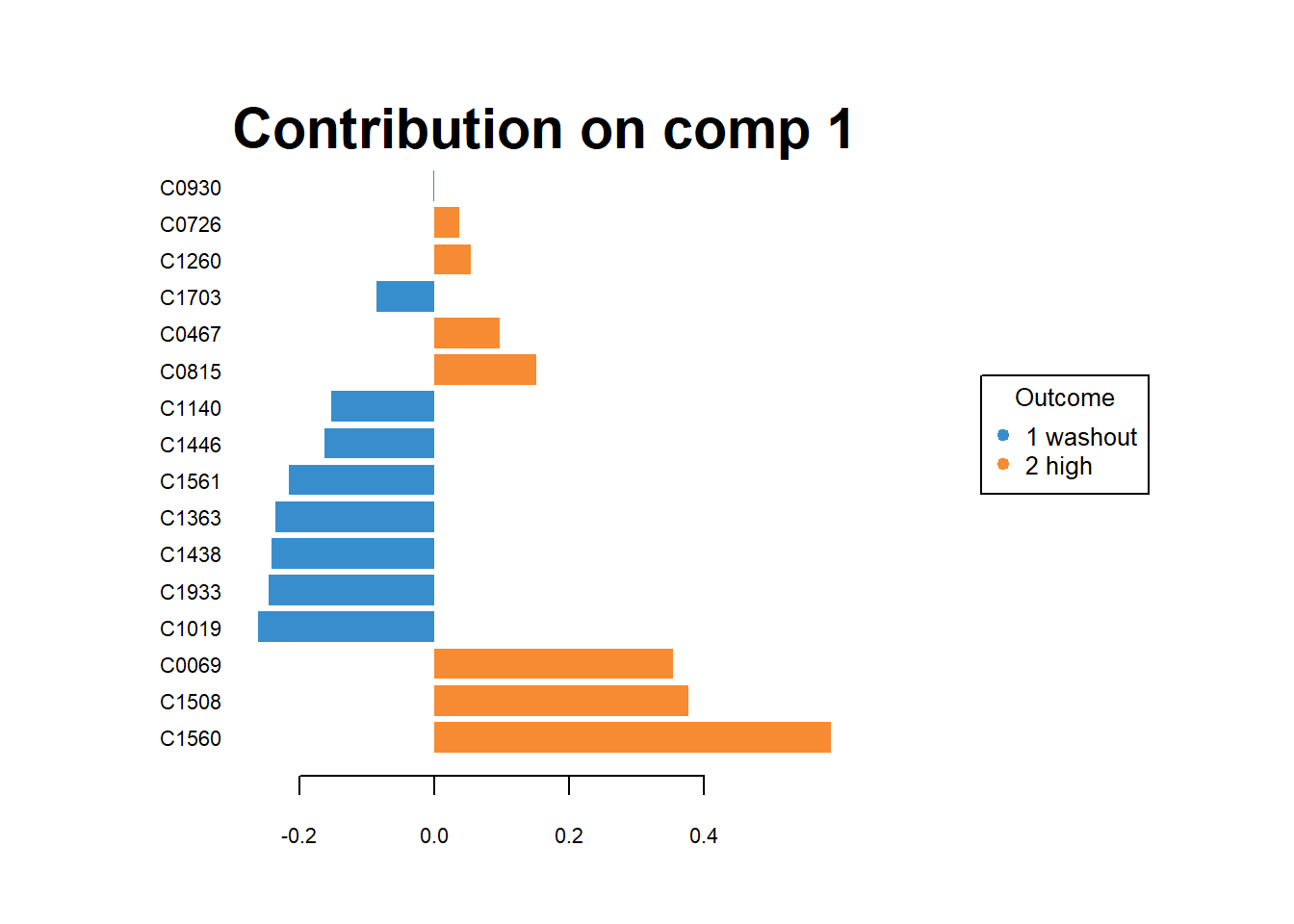 Contribution on comp 1

C0930
C0726
C1260
C1703
C0467
C0815
C1140
C1446
C1561
C1363
C1438
C1933
C1019
C0069
C1508
C1560

-0.2
0.0
0.2
0.4

Outcome
1 washout
2 high